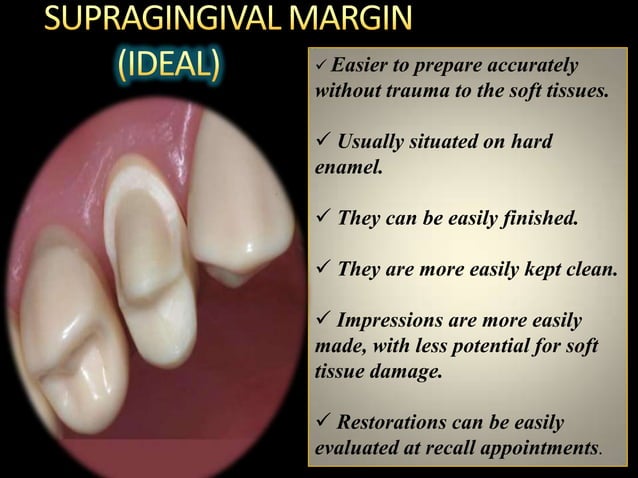 SUPRAGINGIVAL MARGIN
(IDEAL)

✓ Easier to prepare accurately without trauma to the soft tissues.

✓ Usually situated on hard enamel.

✓ They can be easily finished.

✓ They are more easily kept clean.

✓ Impressions are more easily made, with less potential for soft tissue damage.

✓ Restorations can be easily evaluated at recall appointments.